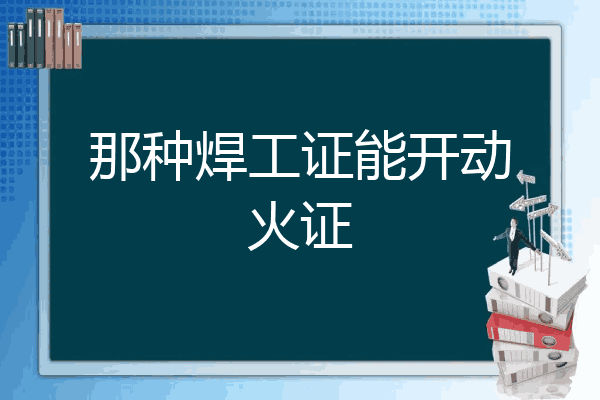 那种焊工证能开动火证